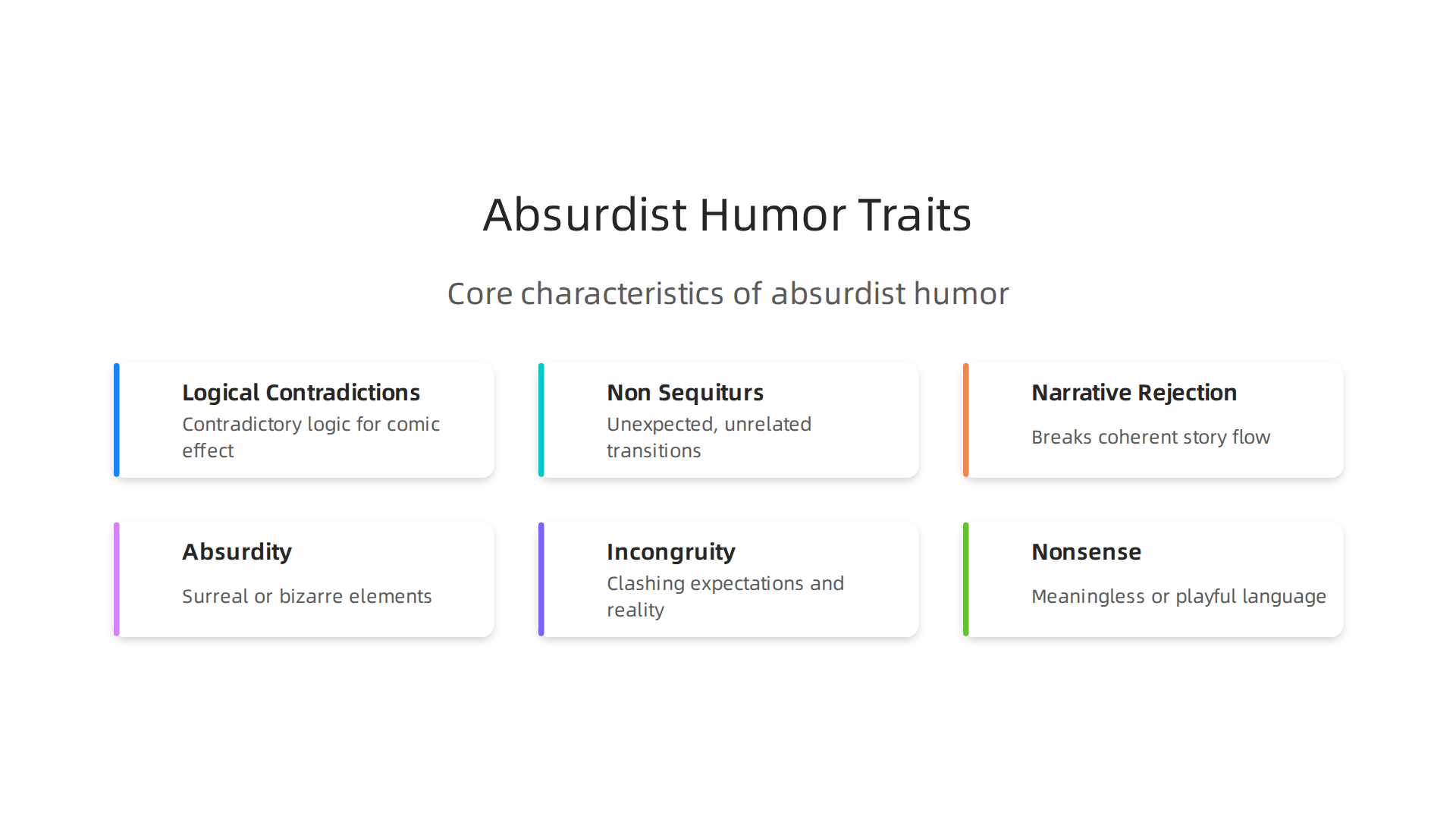 Absurdist Humor Traits

Core characteristics of absurdist humor

Logical Contradictions
Contradictory logic for comic effect

Non Sequiturs
Unexpected, unrelated transitions

Narrative Rejection
Breaks coherent story flow

Absurdity
Surreal or bizarre elements

Incongruity
Clashing expectations and reality

Nonsense
Meaningless or playful language